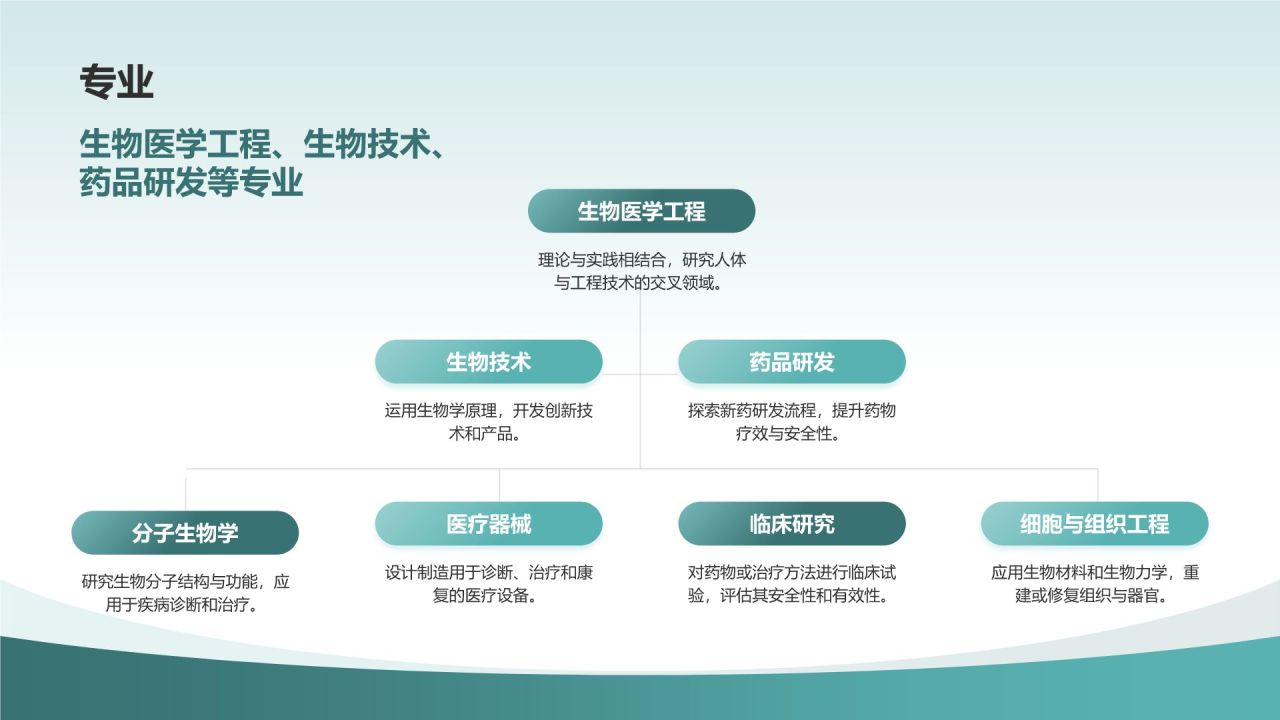 专业

生物医学工程、生物技术、药品研发等专业

生物医学工程

理论与实践相结合，研究人体与工程技术的交叉领域。

生物技术

运用生物学原理，开发创新技术和产品。

药品研发

探索新药研发流程，提升药物疗效与安全性。

分子生物学

研究生物分子结构与功能，应用于疾病诊断和治疗。

医疗器械

设计制造用于诊断、治疗和康复的医疗设备。

临床研究

对药物或治疗方法进行临床试验，评估其安全性和有效性。

细胞与组织工程

应用生物材料和生物力学，重建或修复组织与器官。